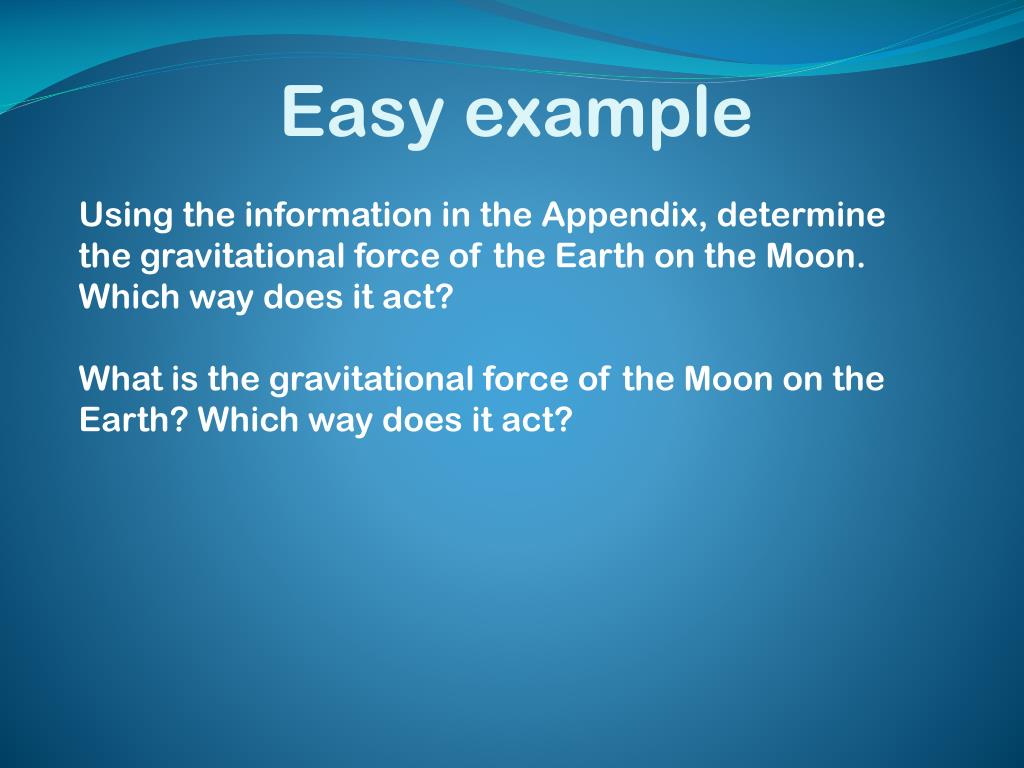 Easy example

Using the information in the Appendix, determine the gravitational force of the Earth on the Moon. Which way does it act?

What is the gravitational force of the Moon on the Earth? Which way does it act?